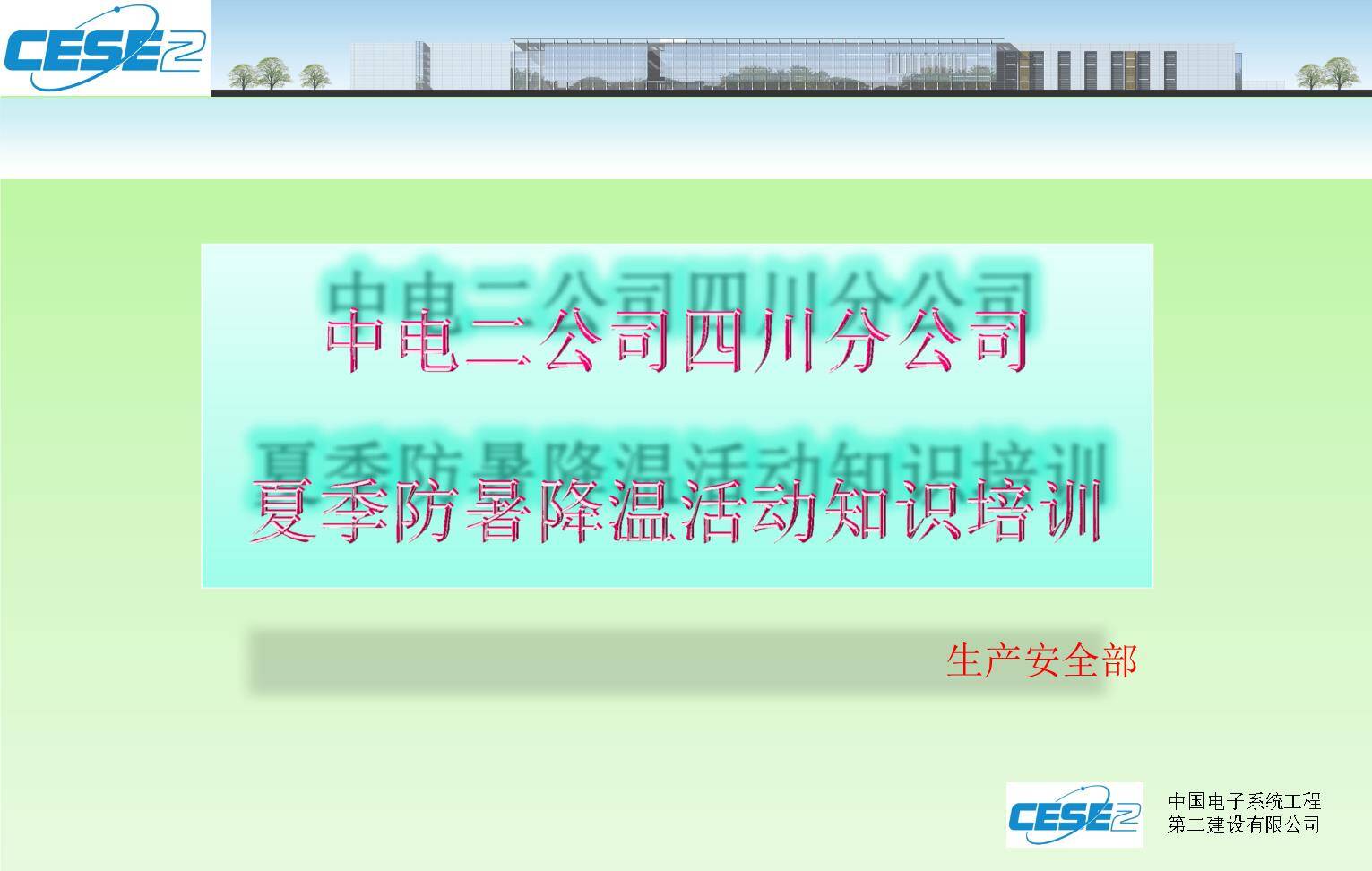 CESE2

中电二公司四川分公司

夏季防暑降温活动知识培训

生产安全部

CESE2

中国电子系统工程
第二建设有限公司